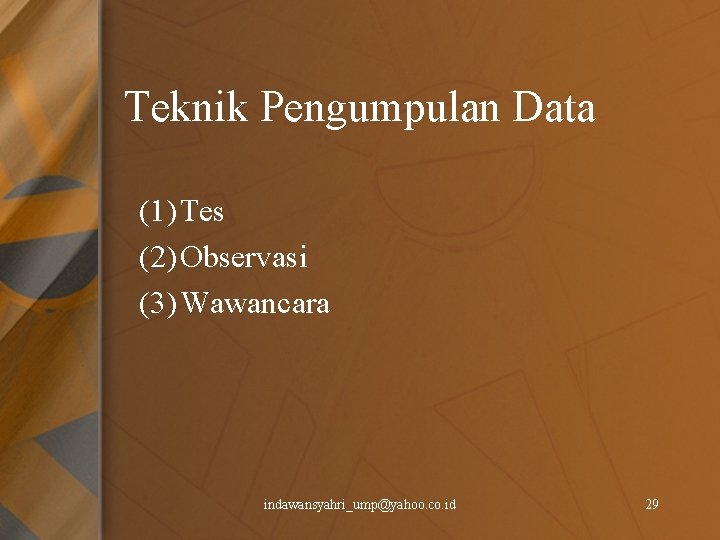 Teknik Pengumpulan Data

(1) Tes
(2) Observasi
(3) Wawancara

indawansyahri_ump@yahoo.co.id

29